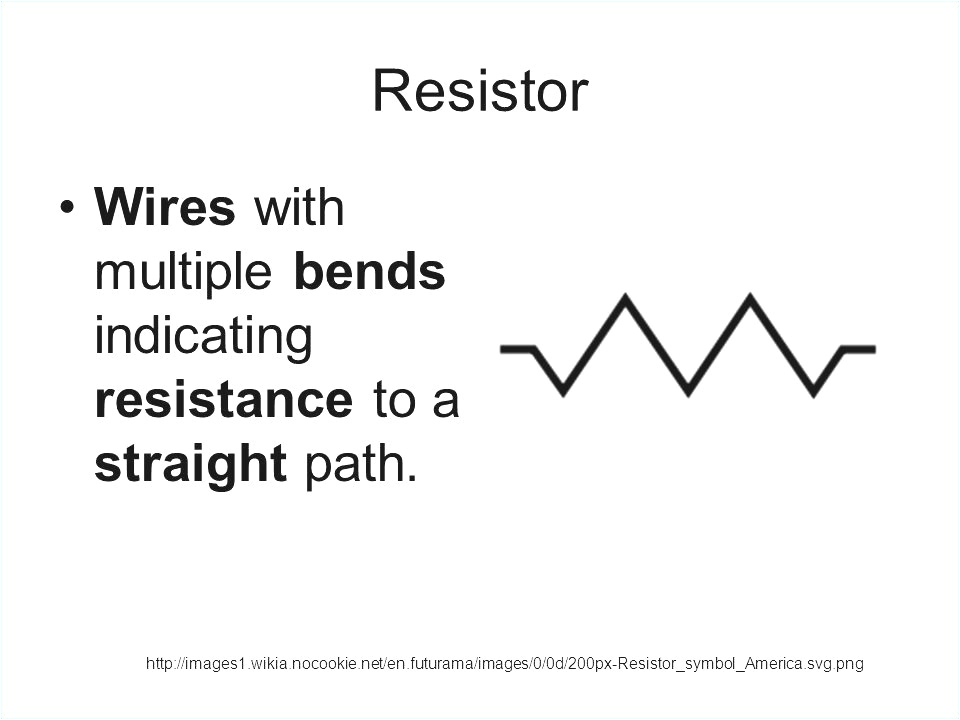 Resistor

• Wires with multiple bends indicating resistance to a straight path.

http://images1.wikia.nocookie.net/en.futurama/images/0/0d/200px-Resistor_symbol_America.svg.png